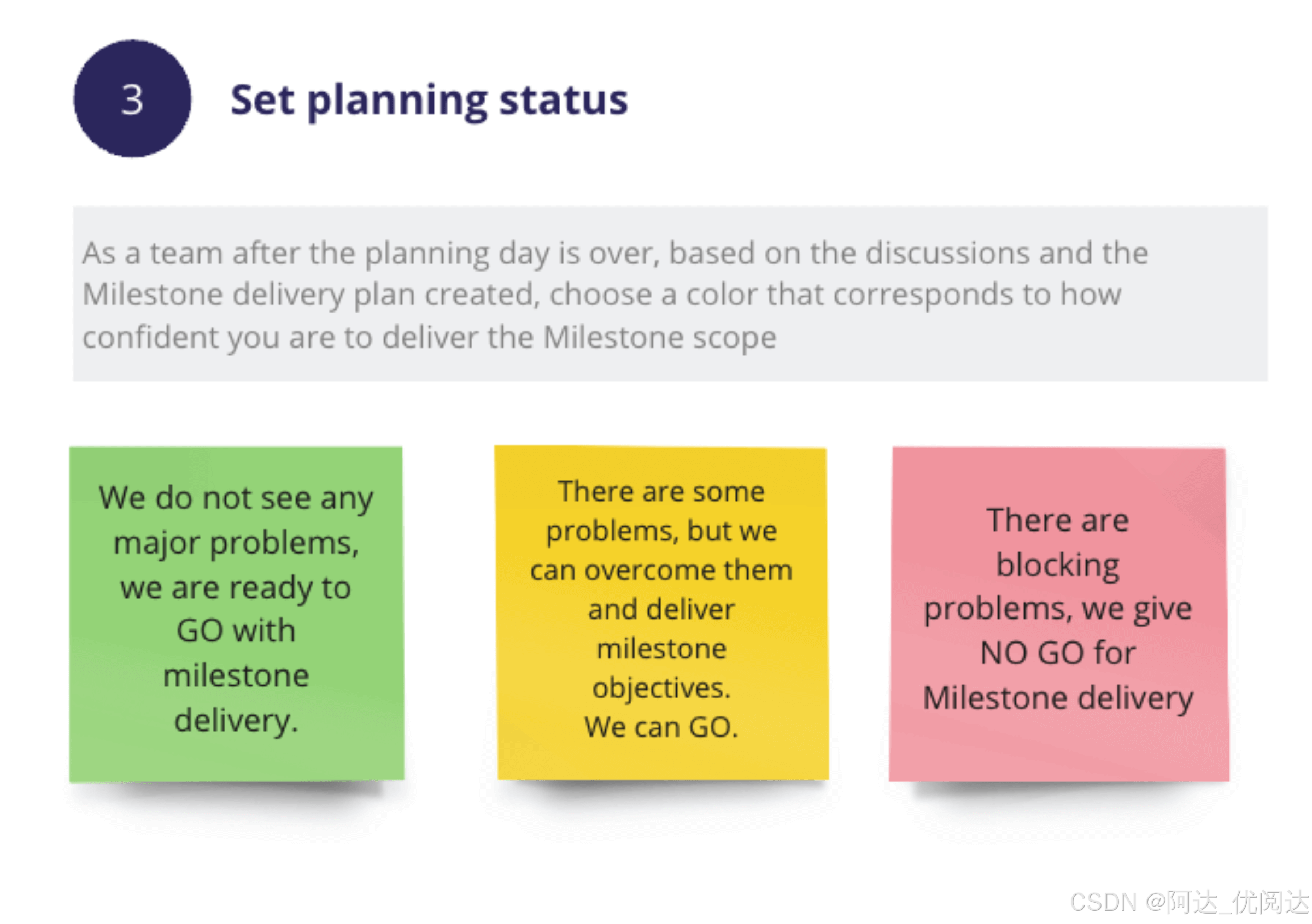 3

Set planning status

As a team after the planning day is over, based on the discussions and the Milestone delivery plan created, choose a color that corresponds to how confident you are to deliver the Milestone scope

We do not see any major problems, we are ready to GO with milestone delivery.

There are some problems, but we can overcome them and deliver milestone objectives. We can GO.

There are blocking problems, we give NO GO for Milestone delivery

CSDN @阿达_优阅达